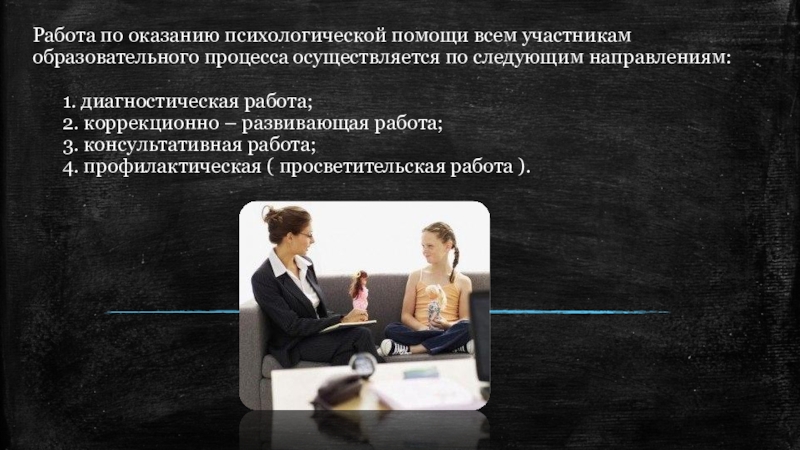 Работа по оказанию психологической помощи всем участникам образовательного процесса осуществляется по следующим направлениям:

1. диагностическая работа;
2. коррекционно – развивающая работа;
3. консультативная работа;
4. профилактическая ( просветительская работа ).